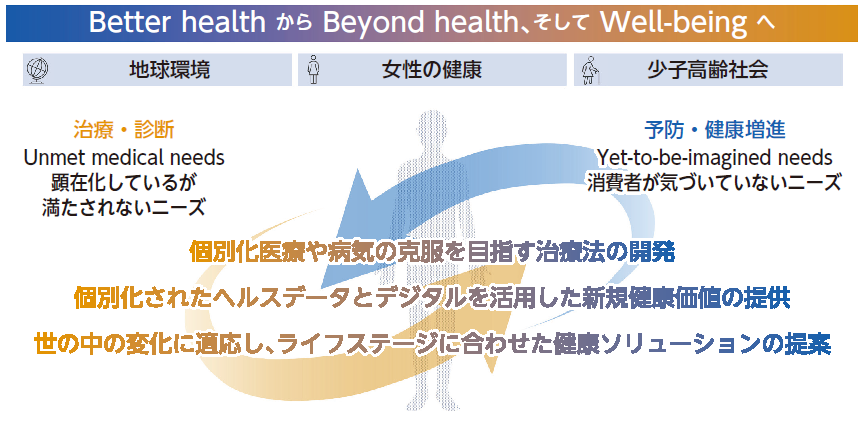 Better health から Beyond health、そして Well-being へ

地球環境

女性の健康

少子高齢社会

治療・診断
Unmet medical needs
顕在化しているが
満たされないニーズ

予防・健康増進
Yet-to-be-imagined needs
消費者が気づいていないニーズ

個別化医療や病気の克服を目指す治療法の開発

個別化されたヘルスデータとデジタルを活用した新規健康価値の提供

世の中の変化に適応し、ライフステージに合わせた健康ソリューションの提案